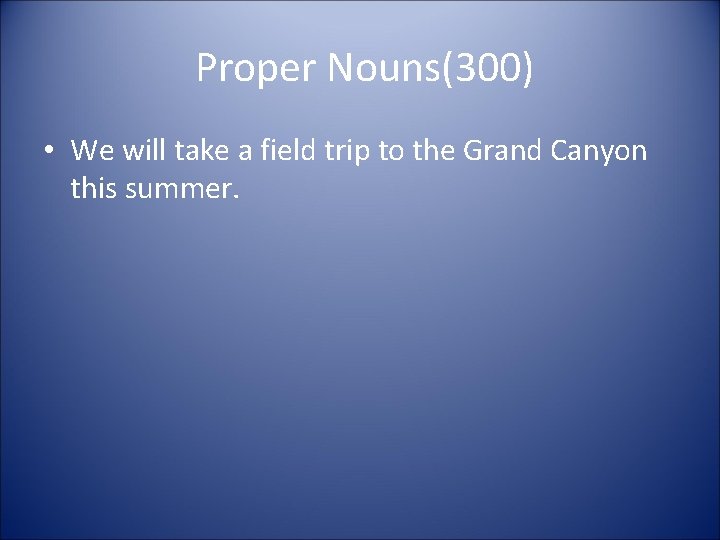 Proper Nouns(300)

• We will take a field trip to the Grand Canyon this summer.